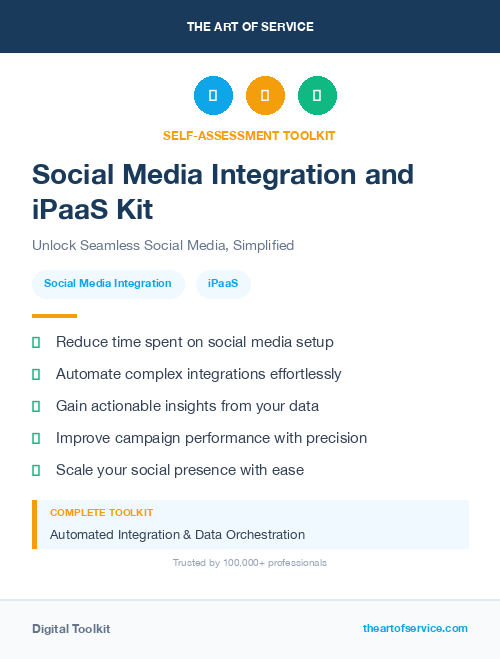 THE ART OF SERVICE

SELF-ASSESSMENT TOOLKIT

Social Media Integration and iPaaS Kit

Unlock Seamless Social Media, Simplified

Social Media Integration

iPaaS

Reduce time spent on social media setup

Automate complex integrations effortlessly

Gain actionable insights from your data

Improve campaign performance with precision

Scale your social presence with ease

COMPLETE TOOLKIT

Automated Integration & Data Orchestration

Trusted by 100,000+ professionals

Digital Toolkit

theartofservice.com